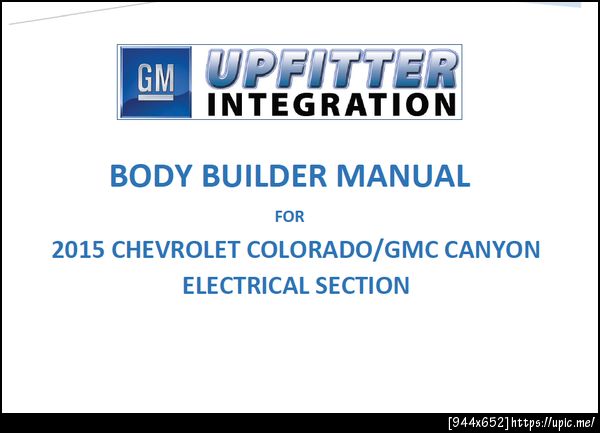 GM UPFITTER INTEGRATION

BODY BUILDER MANUAL

FOR

2015 CHEVROLET COLORADO/GMC CANYON
ELECTRICAL SECTION

[944x652] https://upic.me/